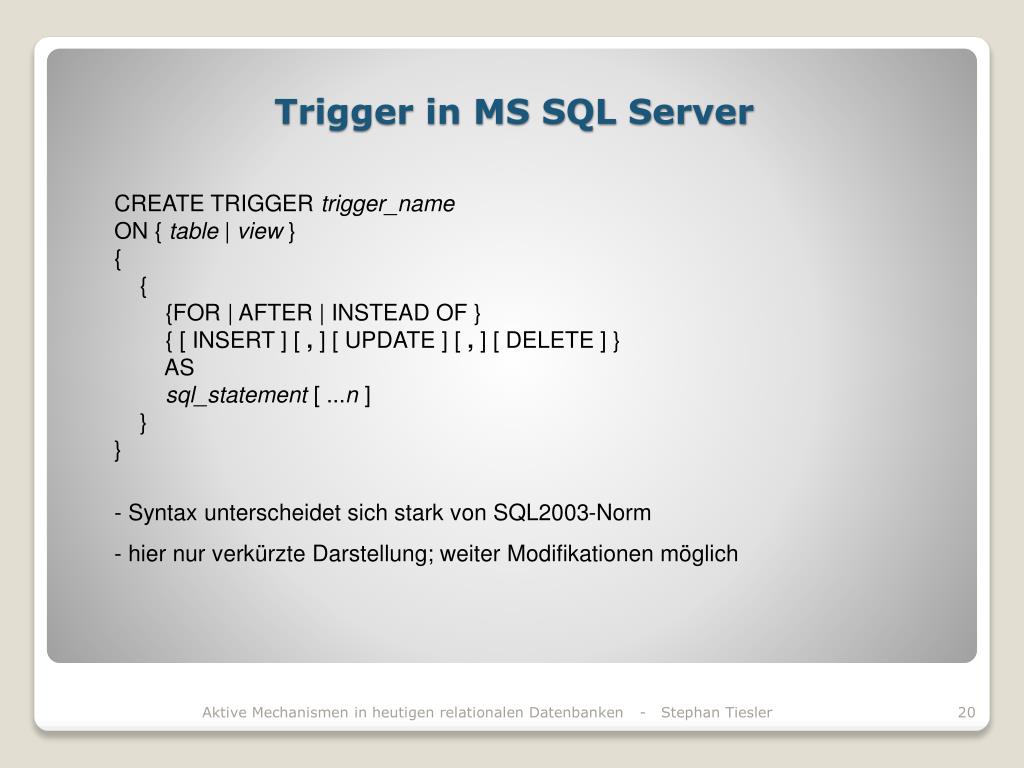 Trigger in MS SQL Server

CREATE TRIGGER trigger_name
ON { table | view }
{
{
{FOR | AFTER | INSTEAD OF }
{ [ INSERT ] [ , ] [ UPDATE ] [ , ] [ DELETE ] }
AS
sql_statement [ ...n ]
}
}

- Syntax unterscheidet sich stark von SQL2003-Norm

- hier nur verkürzte Darstellung; weiter Modifikationen möglich

Aktive Mechanismen in heutigen relationalen Datenbanken - Stephan Tiesler

20